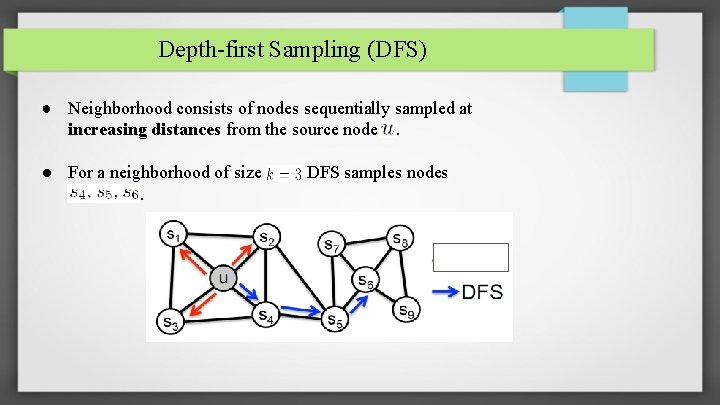 Depth-first Sampling (DFS)

● Neighborhood consists of nodes sequentially sampled at **increasing distances** from the source node $u$.

● For a neighborhood of size $k = 3$ DFS samples nodes $s_4, s_5, s_6$.

$s_1$
$s_2$
$s_7$
$s_8$
u
$s_6$
DFS
$s_3$
$s_4$
$s_5$
$s_9$